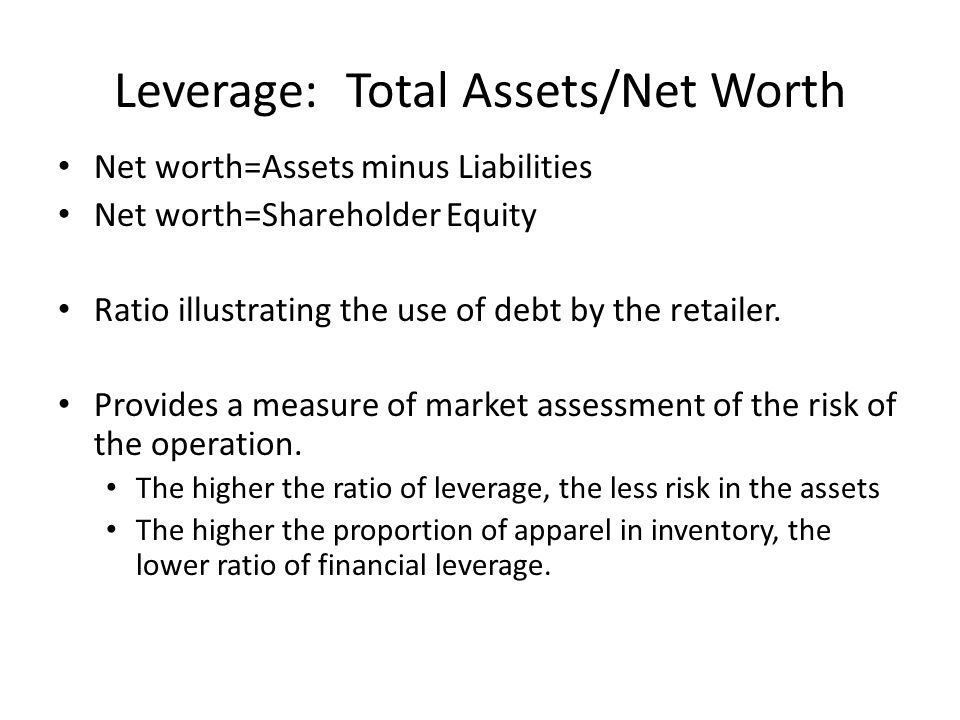 Leverage: Total Assets/Net Worth

• Net worth=Assets minus Liabilities
• Net worth=Shareholder Equity

• Ratio illustrating the use of debt by the retailer.

• Provides a measure of market assessment of the risk of the operation.
  • The higher the ratio of leverage, the less risk in the assets
  • The higher the proportion of apparel in inventory, the lower ratio of financial leverage.